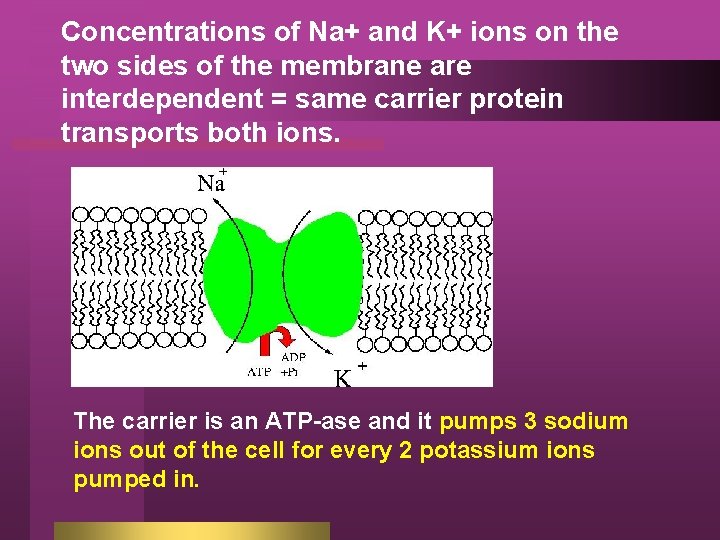 Concentrations of Na+ and K+ ions on the two sides of the membrane are interdependent = same carrier protein transports both ions.

$Na^+$

ATP

ADP +Pi

$K^+$

The carrier is an ATP-ase and it pumps 3 sodium ions out of the cell for every 2 potassium ions pumped in.